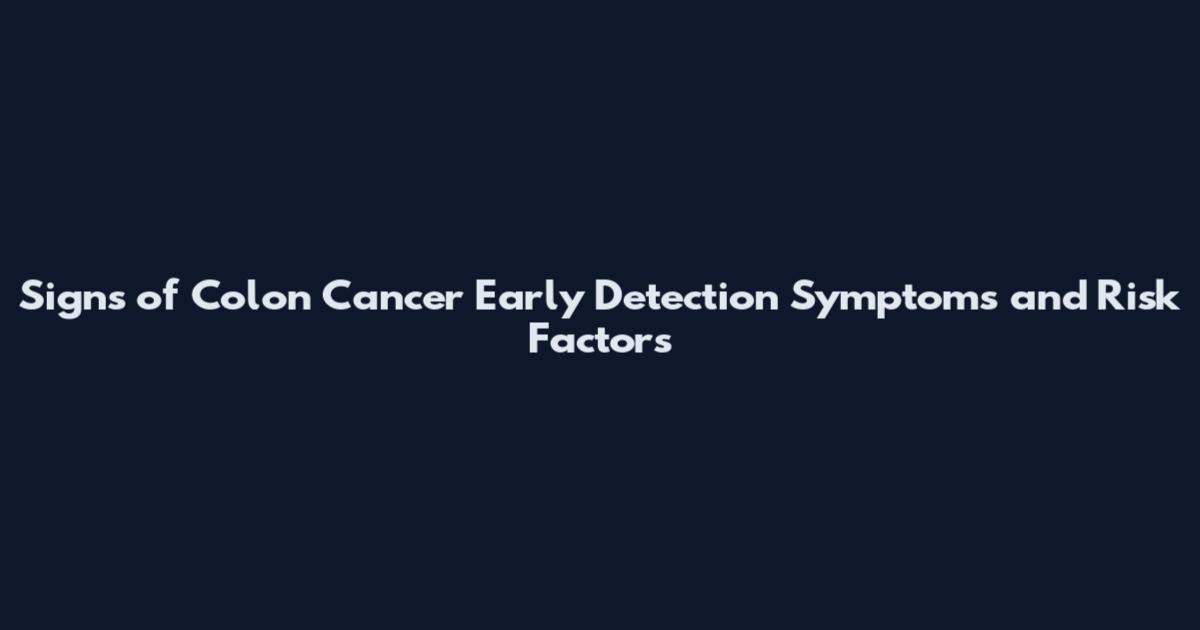 Signs of Colon Cancer Early Detection Symptoms and Risk Factors